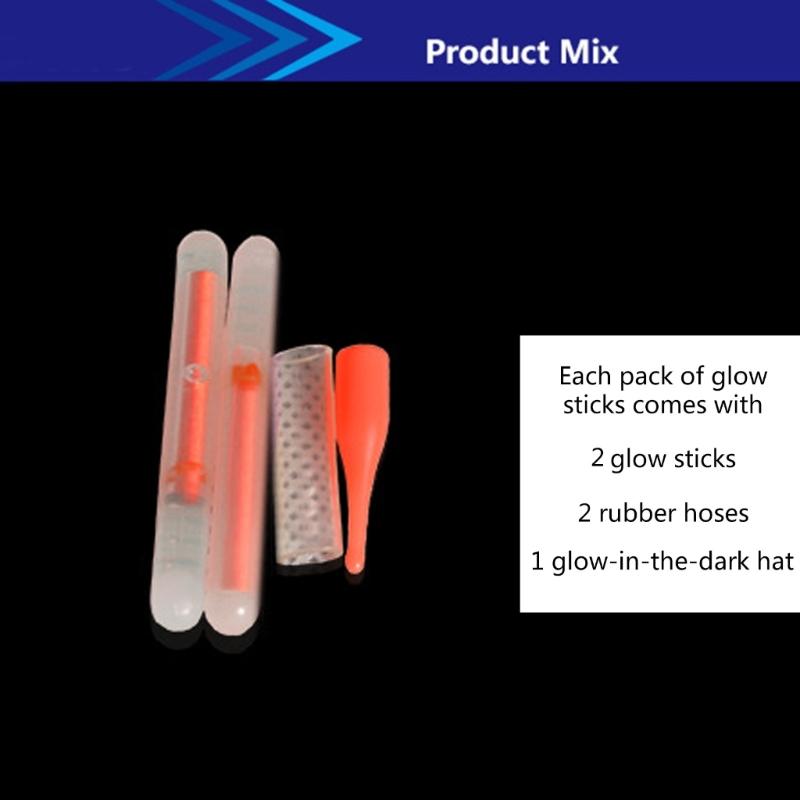 Product Mix

Each pack of glow sticks comes with

2 glow sticks

2 rubber hoses

1 glow-in-the-dark hat